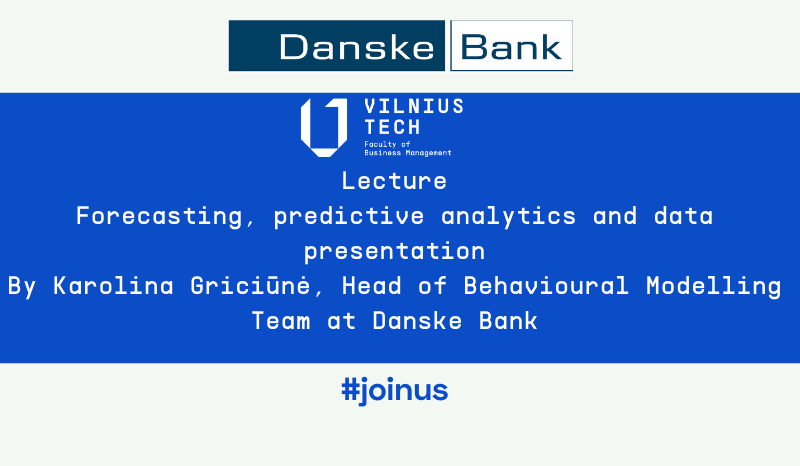 Danske Bank

VILNIUS TECH
Faculty of Business Management

Lecture
Forecasting, predictive analytics and data presentation
By Karolina Griciūnė, Head of Behavioural Modelling Team at Danske Bank

#joinus